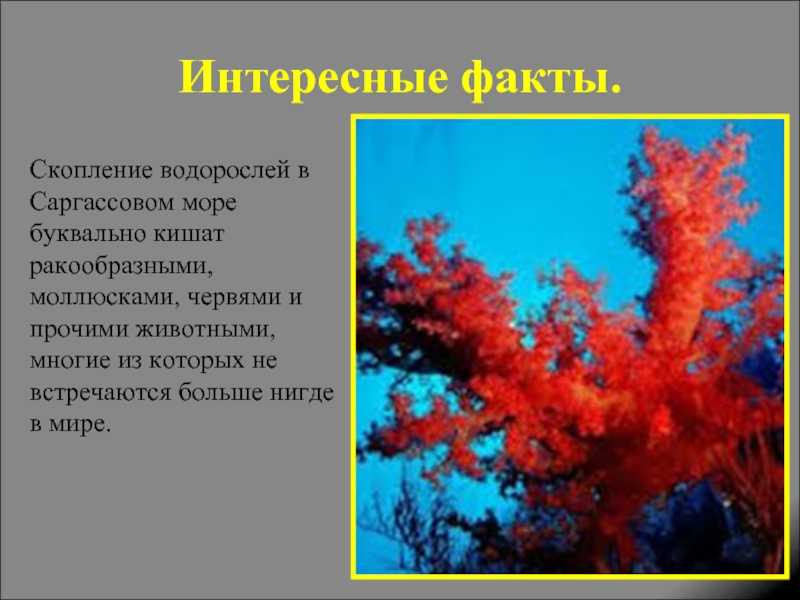 Интересные факты.

Скопление водорослей в Саргассовом море буквально кишат ракообразными, моллюсками, червями и прочими животными, многие из которых не встречаются больше нигде в мире.